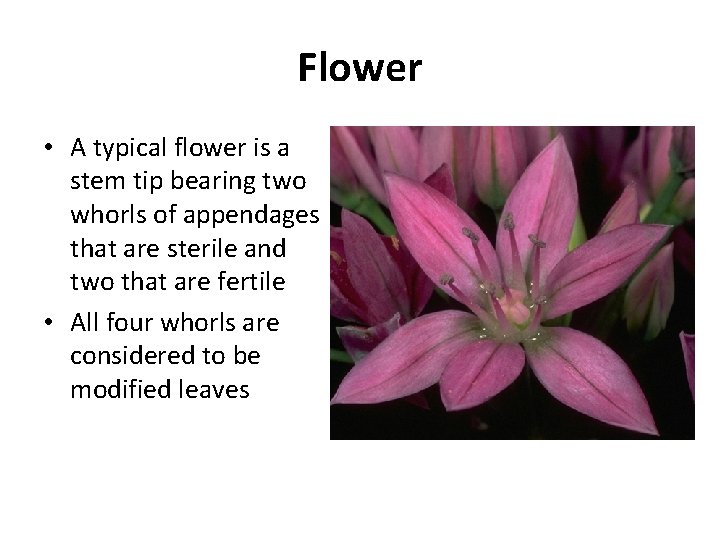 Flower

• A typical flower is a stem tip bearing two whorls of appendages that are sterile and two that are fertile

• All four whorls are considered to be modified leaves